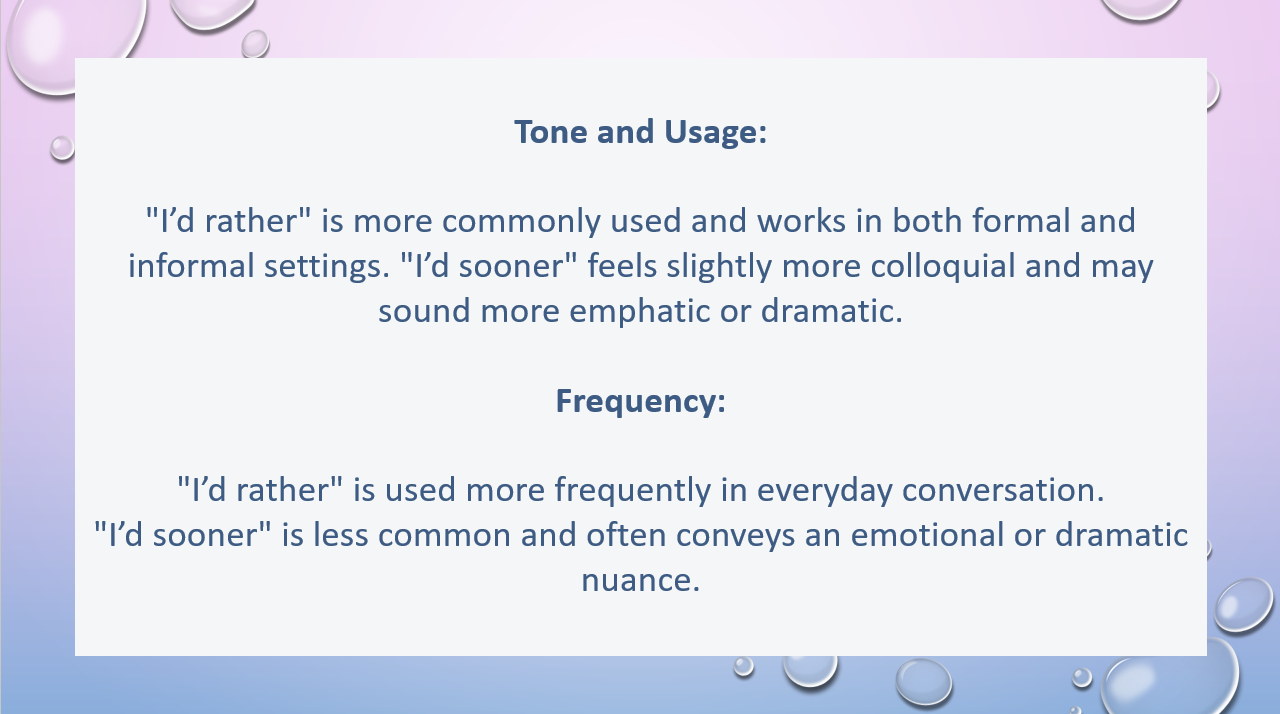 Tone and Usage:

"I’d rather" is more commonly used and works in both formal and informal settings. "I’d sooner" feels slightly more colloquial and may sound more emphatic or dramatic.

Frequency:

"I’d rather" is used more frequently in everyday conversation.
"I’d sooner" is less common and often conveys an emotional or dramatic nuance.